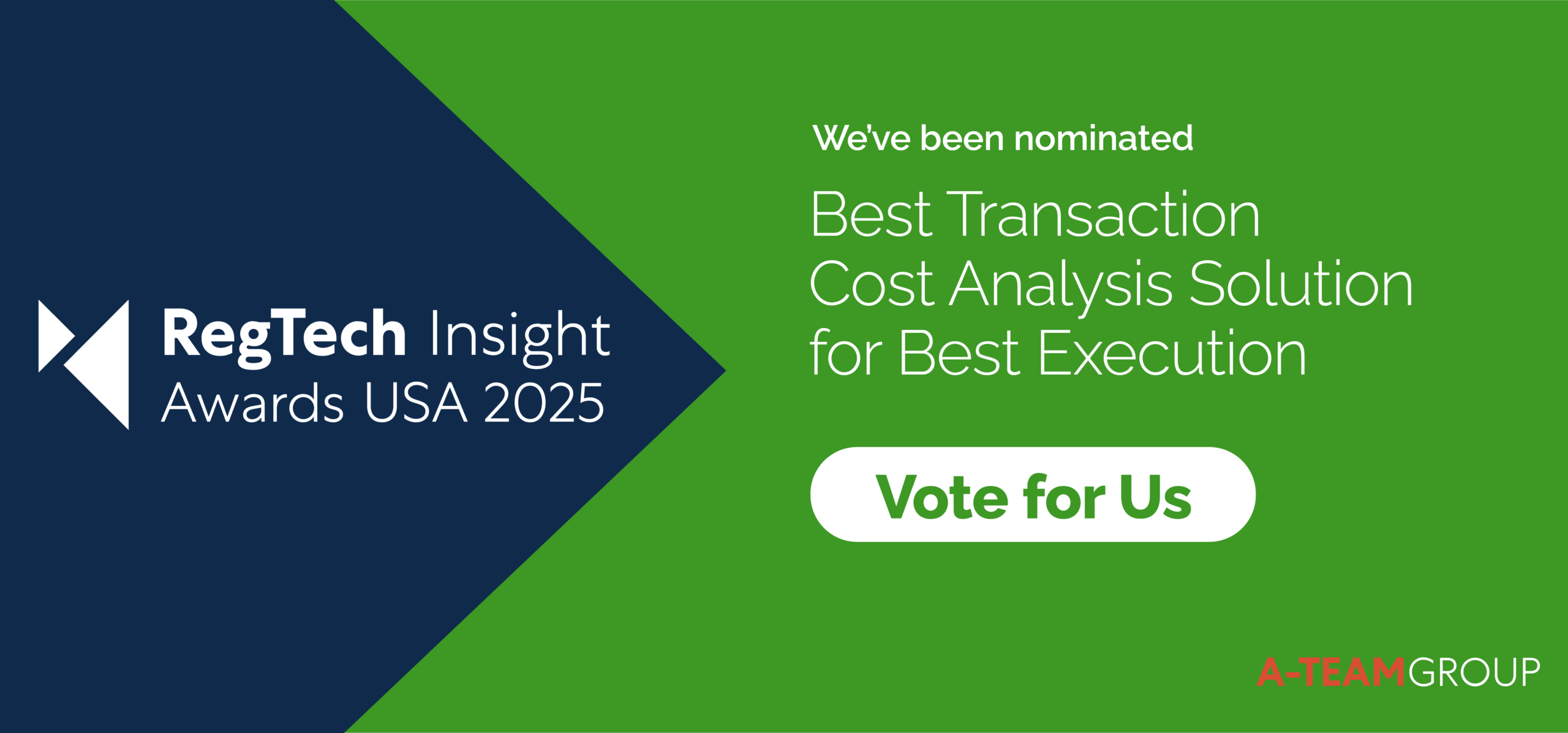 RegTech Insight
Awards USA 2025

We've been nominated

Best Transaction Cost Analysis Solution for Best Execution

Vote for Us

A-TEAMGROUP